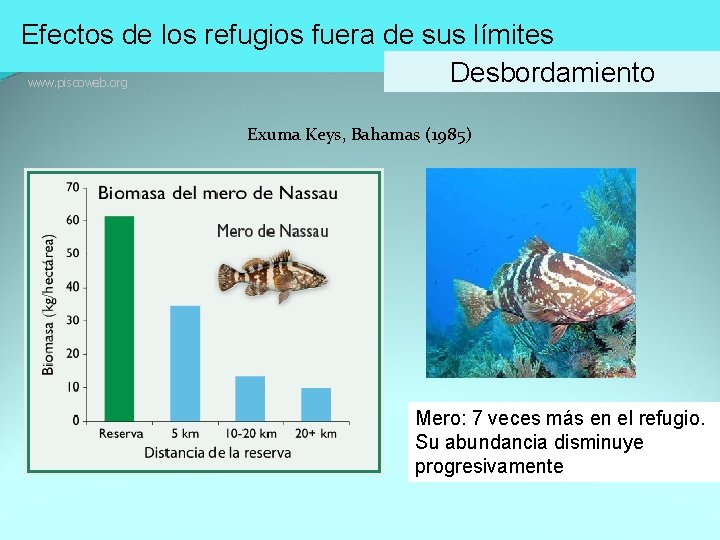 Efectos de los refugios fuera de sus límites

Desbordamiento

www.piscoweb.org

Exuma Keys, Bahamas (1985)

Biomasa del mero de Nassau

Mero de Nassau

Biomasa (kg/hectárea)

70
60
50
40
30
20
10
0

Reserva
5 km
10-20 km
20+ km

Distancia de la reserva

Mero: 7 veces más en el refugio. Su abundancia disminuye progresivamente